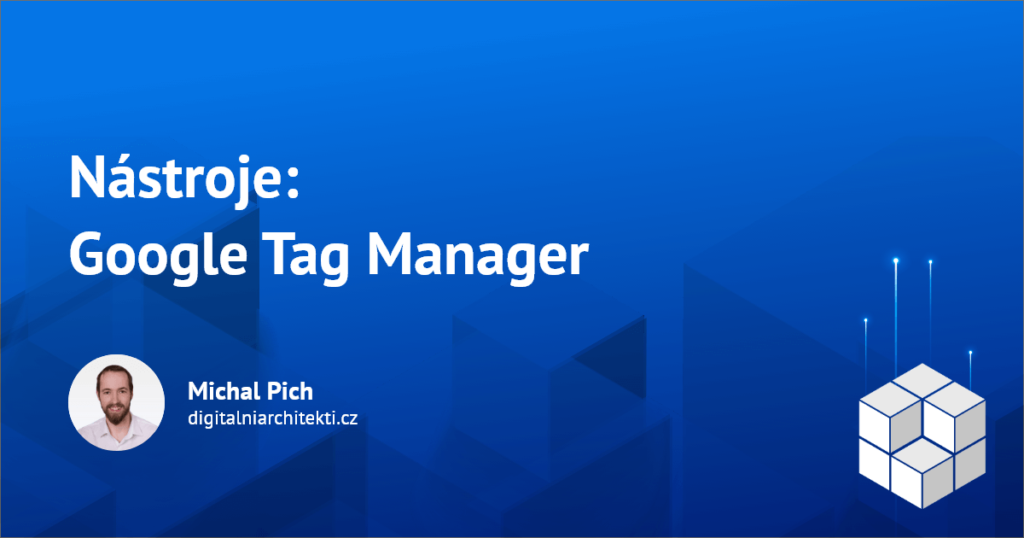 Nástroje:
Google Tag Manager

Michal Pich
digitalniarchitekti.cz